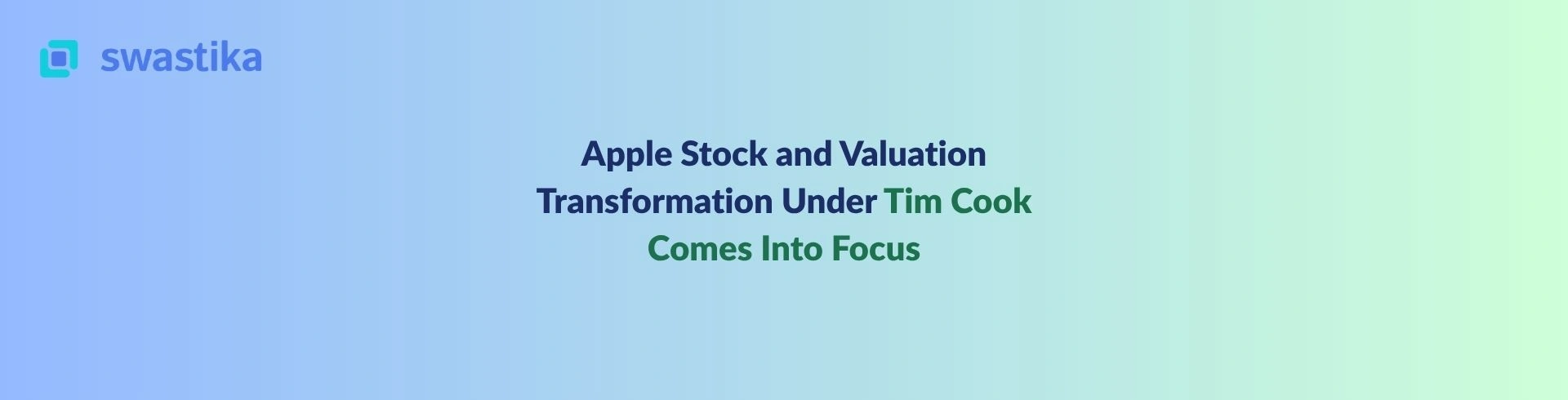 swastika

Apple Stock and Valuation Transformation Under Tim Cook Comes Into Focus